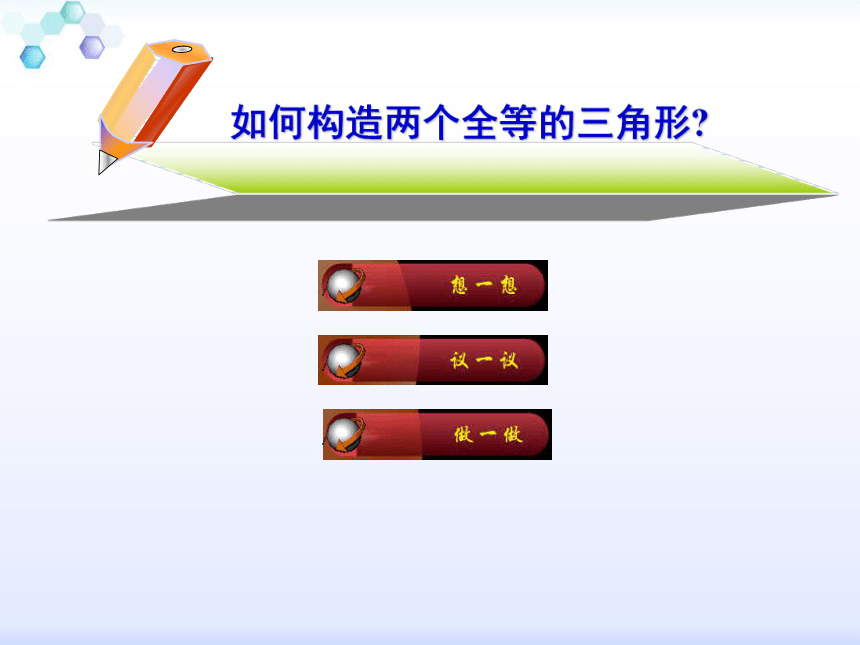 如何构造两个全等的三角形?

想一想

议一议

做一做